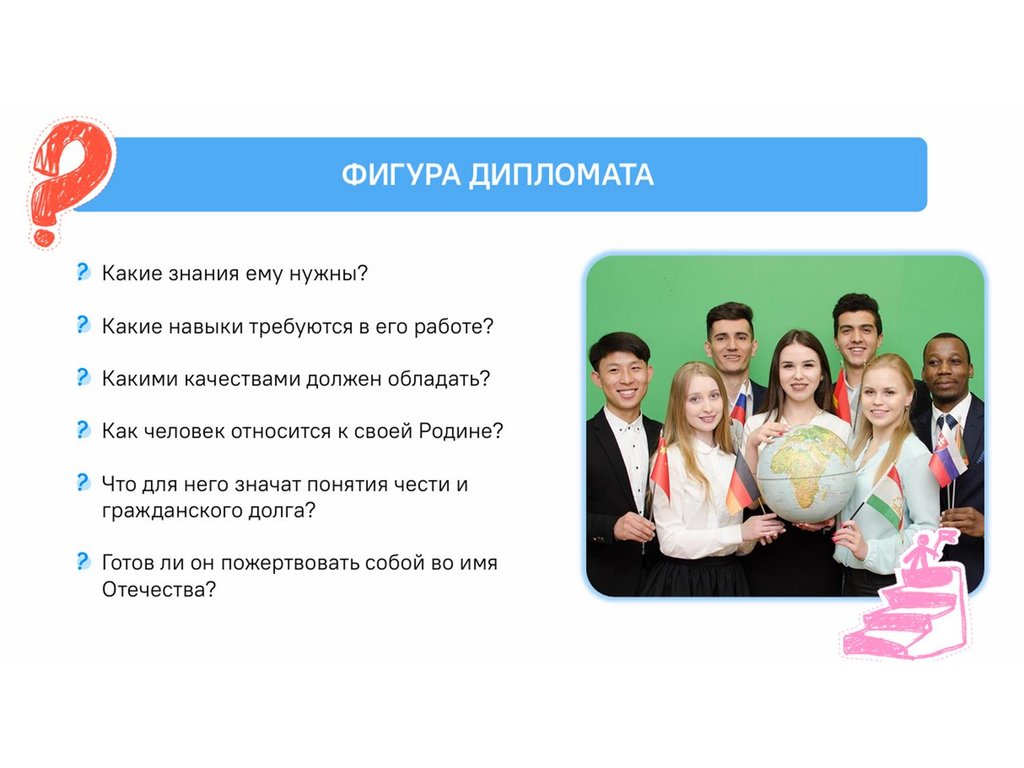 ФИГУРА ДИПЛОМАТА

Какие знания ему нужны?

Какие навыки требуются в его работе?

Какими качествами должен обладать?

Как человек относится к своей Родине?

Что для него значат понятия чести и гражданского долга?

Готов ли он пожертвовать собой во имя Отечества?